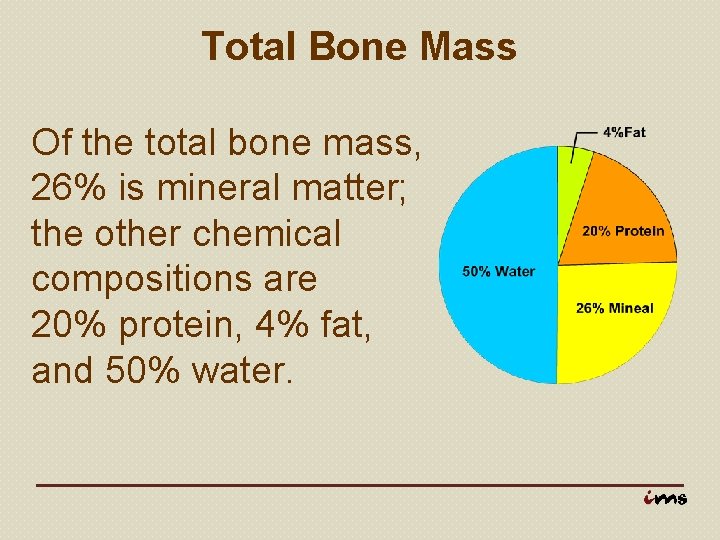 Total Bone Mass

Of the total bone mass, 26% is mineral matter; the other chemical compositions are 20% protein, 4% fat, and 50% water.

4%Fat
20% Protein
50% Water
26% Mineal

ims